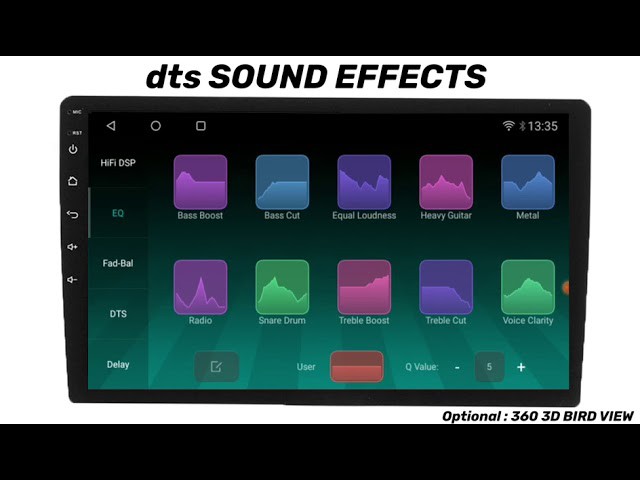 dts SOUND EFFECTS

MIC
RST

13:35

HiFi DSP
EQ
Fad-Bal
DTS
Delay

Bass Boost
Bass Cut
Equal Loudness
Heavy Guitar
Metal

Radio
Snare Drum
Treble Boost
Treble Cut
Voice Clarity

User
Q Value: - 5 +

Optional : 360 3D BIRD VIEW